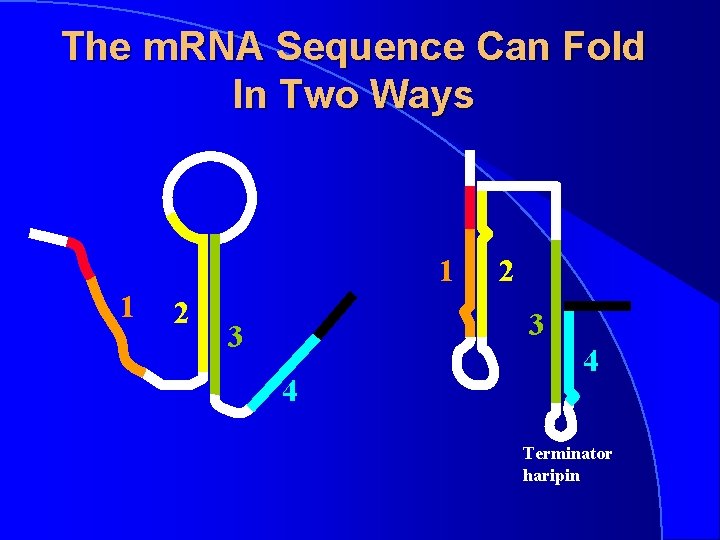 The mRNA Sequence Can Fold In Two Ways

1
2
3
4

1
2
3
4

Terminator haripin